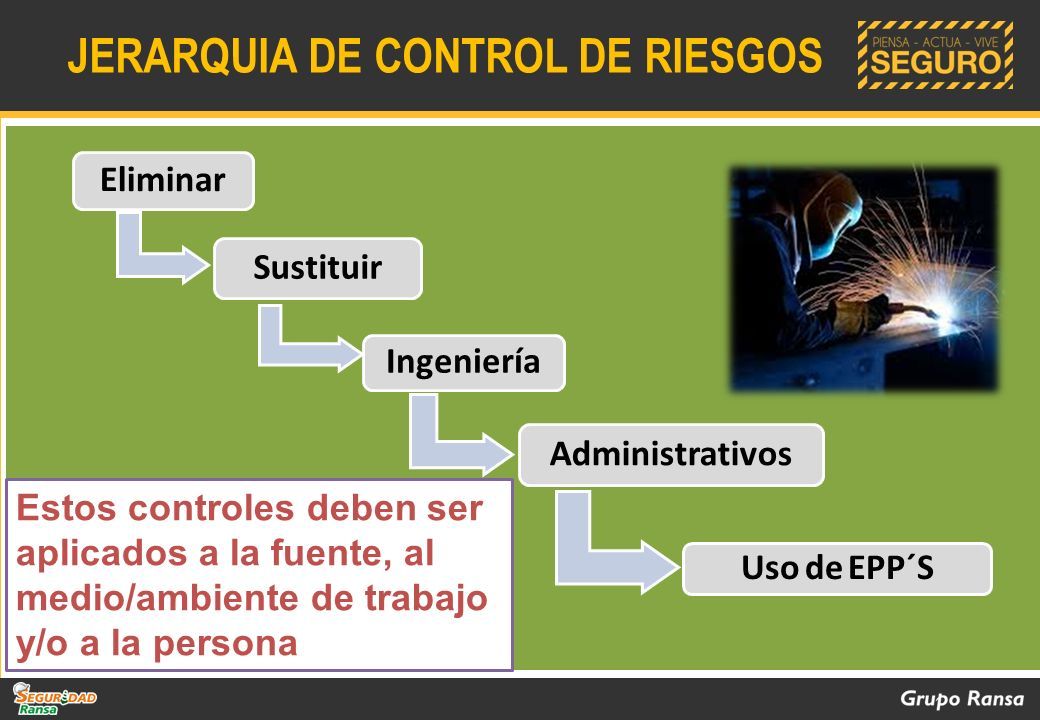 JERARQUIA DE CONTROL DE RIESGOS

PIENSA - ACTUA - VIVE SEGURO

Eliminar

Sustituir

Ingeniería

Administrativos

Uso de EPP´S

Estos controles deben ser aplicados a la fuente, al medio/ambiente de trabajo y/o a la persona

SEGURIDAD Ransa

Grupo Ransa